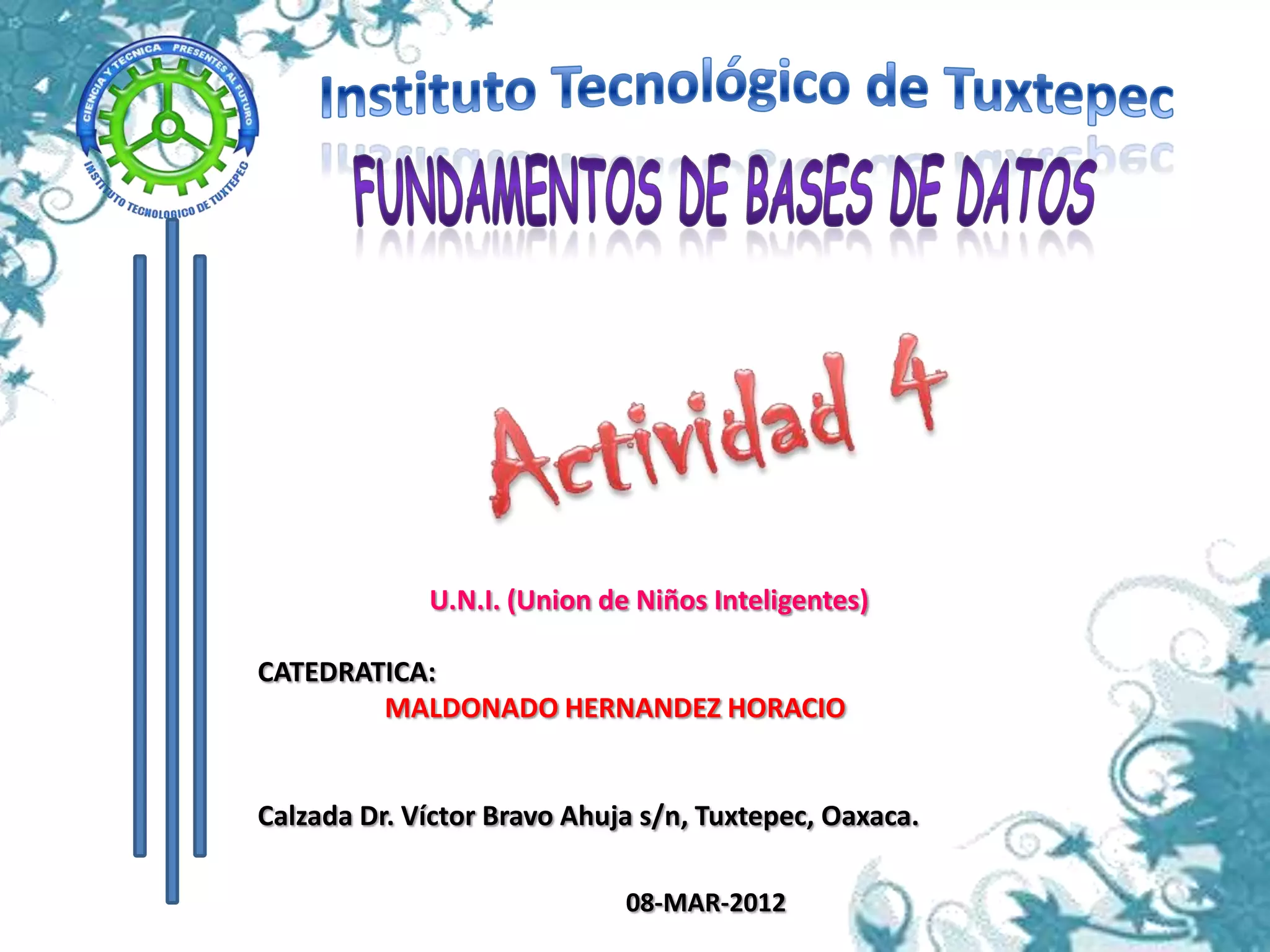 CIENCIA Y TECNICA PRESENTES AL FUTURO
INSTITUTO TECNOLOGICO DE TUXTEPEC

Instituto Tecnológico de Tuxtepec

FUNDAMENTOS DE BASES DE DATOS

Actividad 4

U.N.I. (Union de Niños Inteligentes)

CATEDRATICA:
MALDONADO HERNANDEZ HORACIO

Calzada Dr. Víctor Bravo Ahuja s/n, Tuxtepec, Oaxaca.

08-MAR-2012